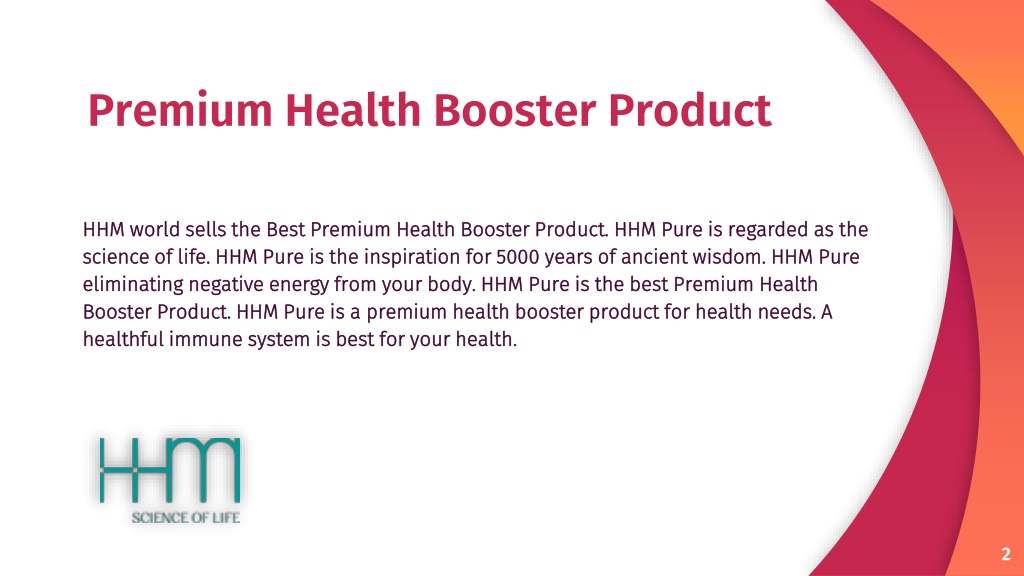 Premium Health Booster Product

HHM world sells the Best Premium Health Booster Product. HHM Pure is regarded as the science of life. HHM Pure is the inspiration for 5000 years of ancient wisdom. HHM Pure eliminating negative energy from your body. HHM Pure is the best Premium Health Booster Product. HHM Pure is a premium health booster product for health needs. A healthful immune system is best for your health.

HHM
SCIENCE OF LIFE

2